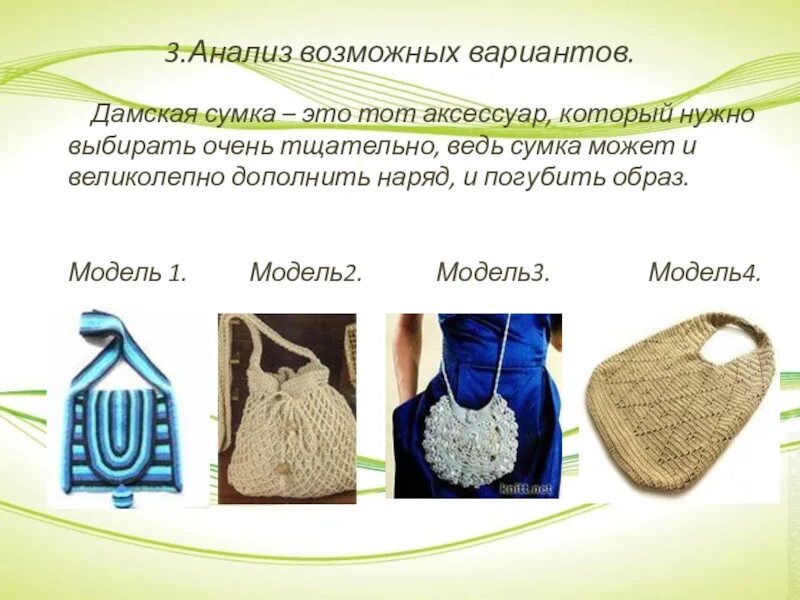 3.Анализ возможных вариантов.

Дамская сумка – это тот аксессуар, который нужно выбирать очень тщательно, ведь сумка может и великолепно дополнить наряд, и погубить образ.

Модель 1. Модель2. Модель3. Модель4.

knitt.net